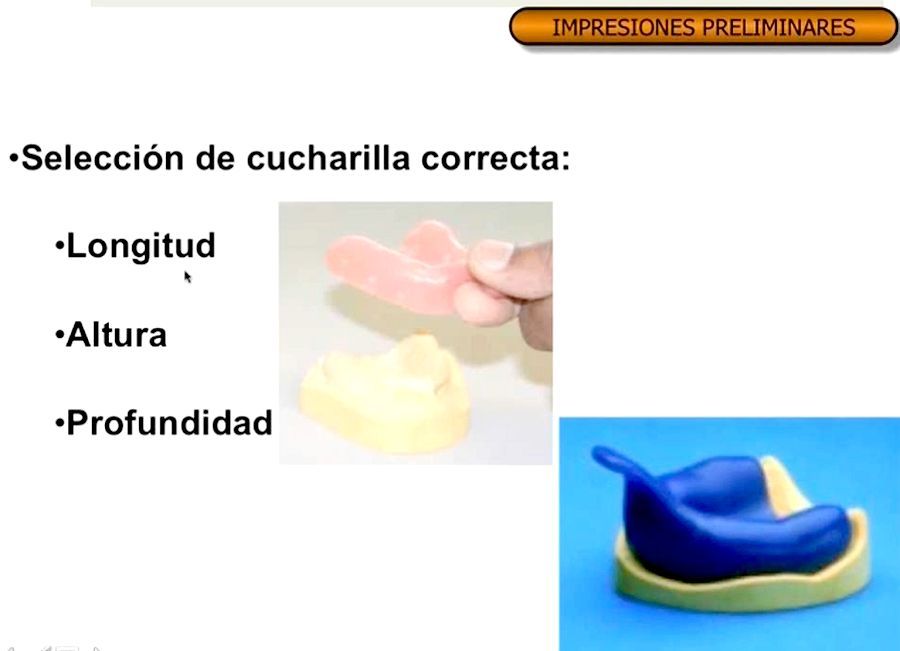 IMPRESIONES PRELIMINARES

•Selección de cucharilla correcta:

•Longitud

•Altura

•Profundidad